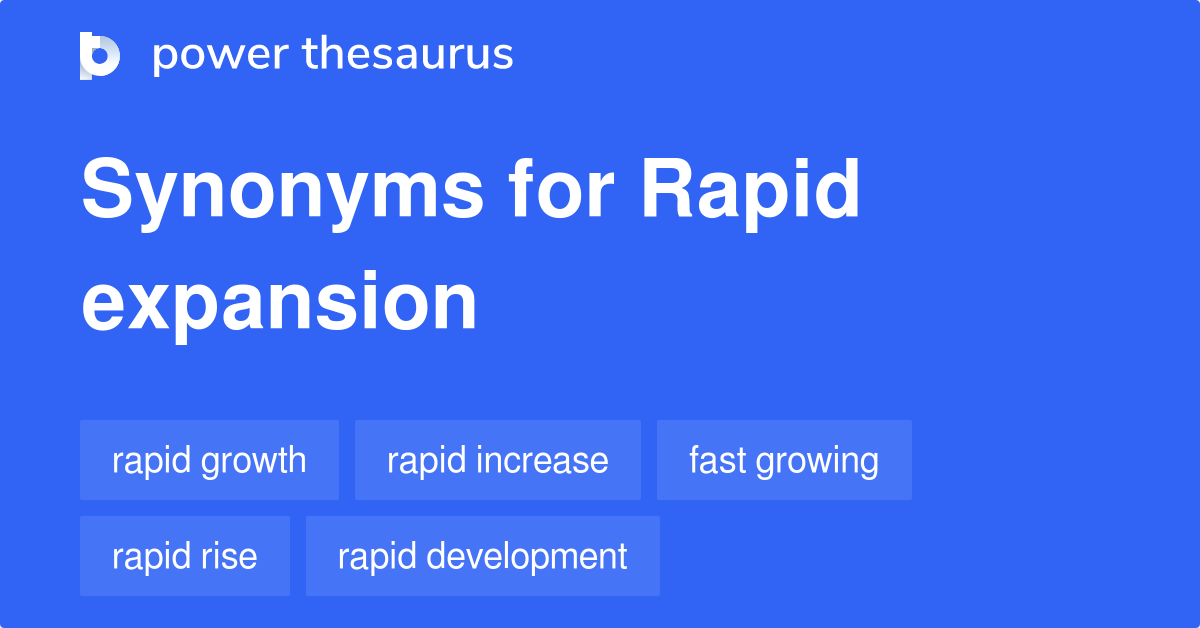 power thesaurus

Synonyms for Rapid expansion

rapid growth
rapid increase
fast growing
rapid rise
rapid development